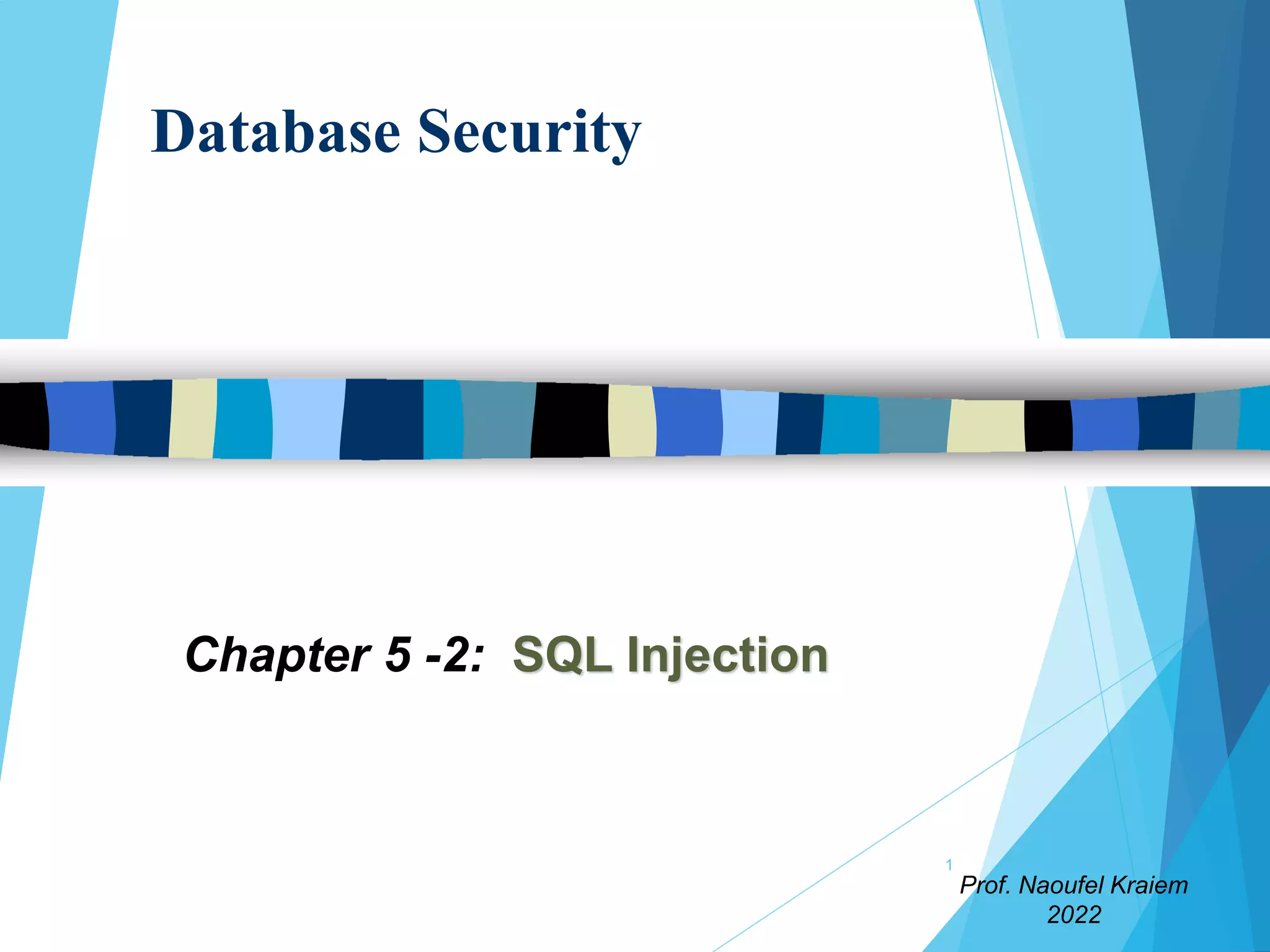 Database Security

Chapter 5 -2: SQL Injection

1

Prof. Naoufel Kraiem
2022